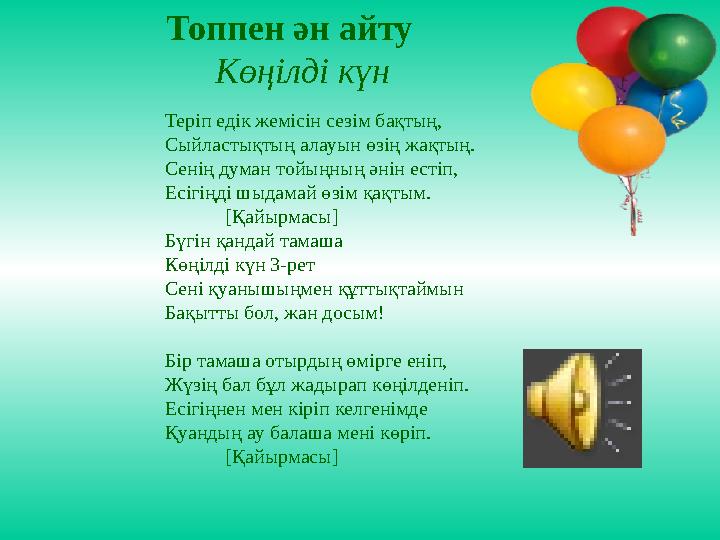 Топпен ән айту
Көңілді күн

Теріп едік жемісін сезім бақтың,
Сыйластықтың алауын өзің жақтың.
Сенің думан тойыңның әнін естіп,
Есігіңді шыдамай өзім қақтым.
[Қайырмасы]
Бүгін қандай тамаша
Көңілді күн 3-рет
Сені қуанышыңмен құттықтаймын
Бақытты бол, жан досым!

Бір тамаша отырдың өмірге еніп,
Жүзің бал бұл жадырап көңілденіп.
Есігіңнен мен кіріп келгенімде
Қуандың ау балаша мені көріп.
[Қайырмасы]